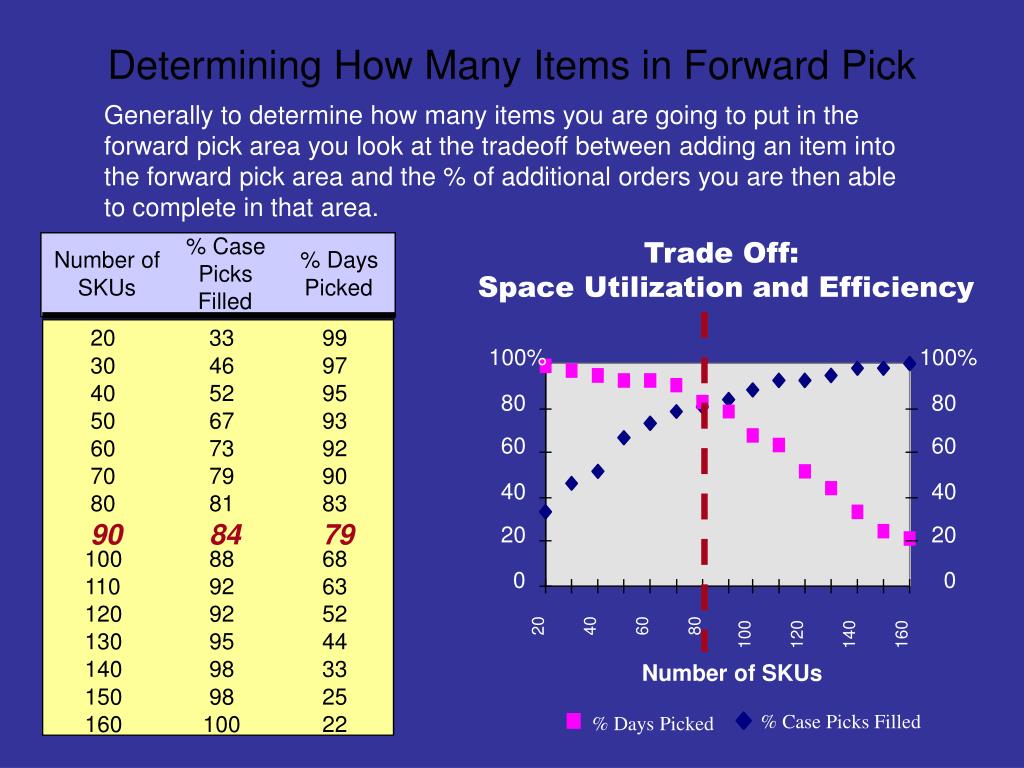 Determining How Many Items in Forward Pick

Generally to determine how many items you are going to put in the forward pick area you look at the tradeoff between adding an item into the forward pick area and the % of additional orders you are then able to complete in that area.

| Number of SKUs | % Case Picks Filled | % Days Picked |
|---|---|---|
| 20 | 33 | 99 |
| 30 | 46 | 97 |
| 40 | 52 | 95 |
| 50 | 67 | 93 |
| 60 | 73 | 92 |
| 70 | 79 | 90 |
| 80 | 81 | 83 |
| 90 | 84 | 79 |
| 100 | 88 | 68 |
| 110 | 92 | 63 |
| 120 | 92 | 52 |
| 130 | 95 | 44 |
| 140 | 98 | 33 |
| 150 | 98 | 25 |
| 160 | 100 | 22 |

Trade Off:
Space Utilization and Efficiency

100% 80 60 40 20 0

100% 80 60 40 20 0

20 40 60 80 100 120 140 160

Number of SKUs

% Days Picked % Case Picks Filled